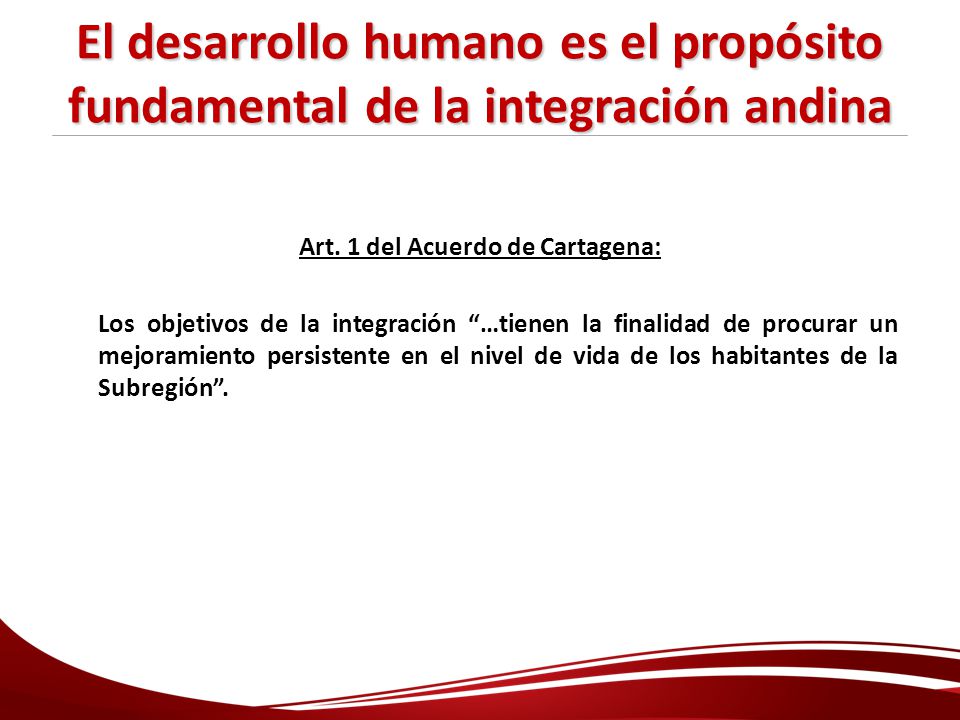 El desarrollo humano es el propósito fundamental de la integración andina

Art. 1 del Acuerdo de Cartagena:

Los objetivos de la integración “…tienen la finalidad de procurar un mejoramiento persistente en el nivel de vida de los habitantes de la Subregión”.